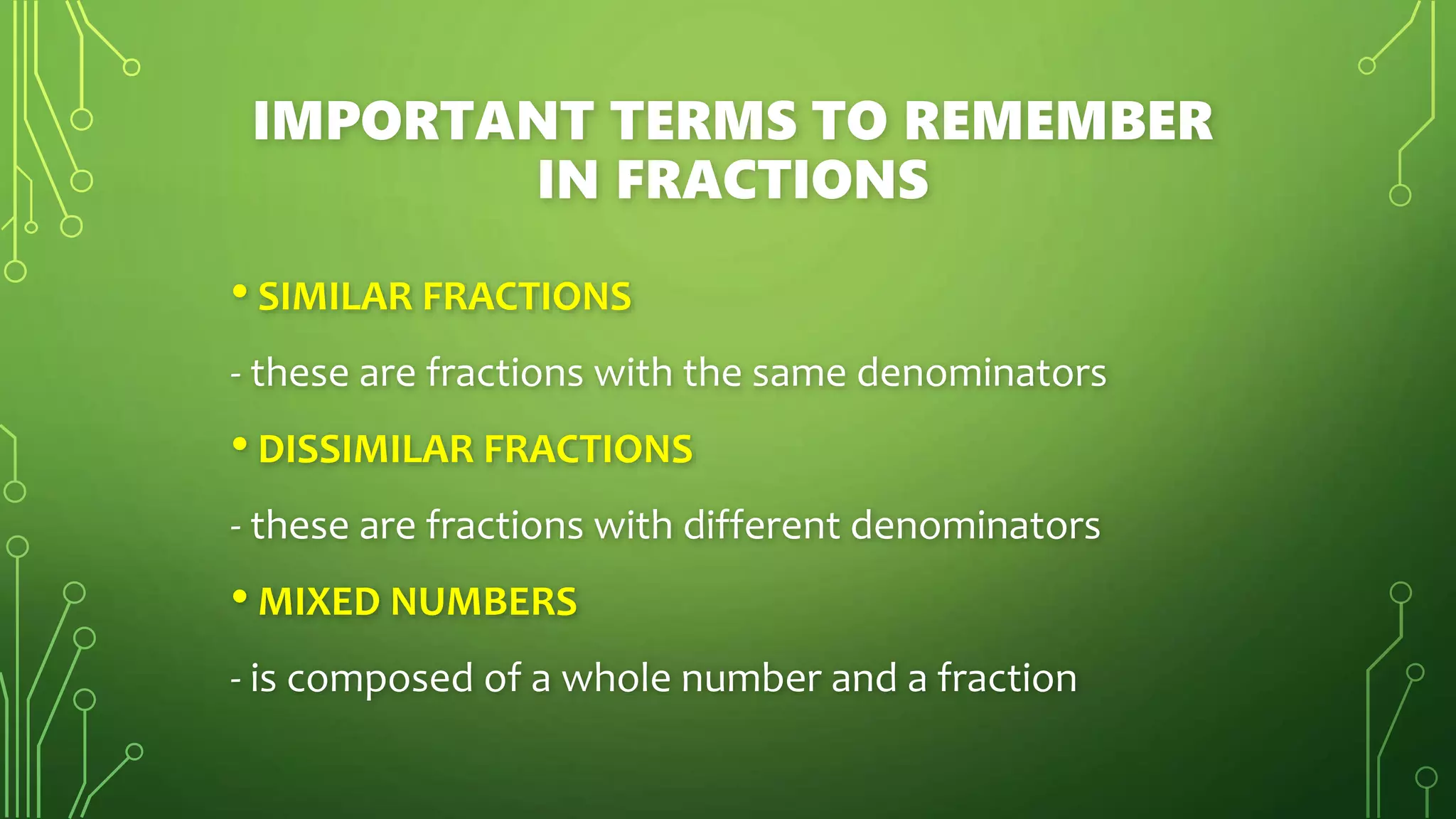 IMPORTANT TERMS TO REMEMBER IN FRACTIONS

• SIMILAR FRACTIONS

- these are fractions with the same denominators

• DISSIMILAR FRACTIONS

- these are fractions with different denominators

• MIXED NUMBERS

- is composed of a whole number and a fraction